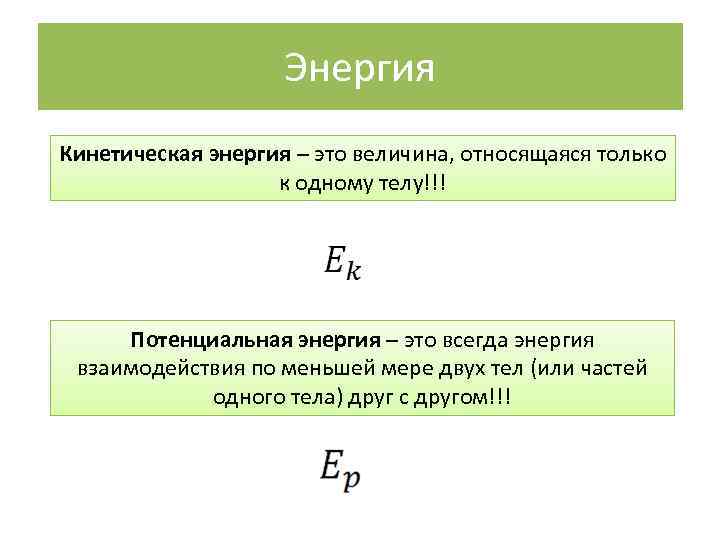 Энергия

Кинетическая энергия – это величина, относящаяся только к одному телу!!!

$E_k$

Потенциальная энергия – это всегда энергия взаимодействия по меньшей мере двух тел (или частей одного тела) друг с другом!!!

$E_p$